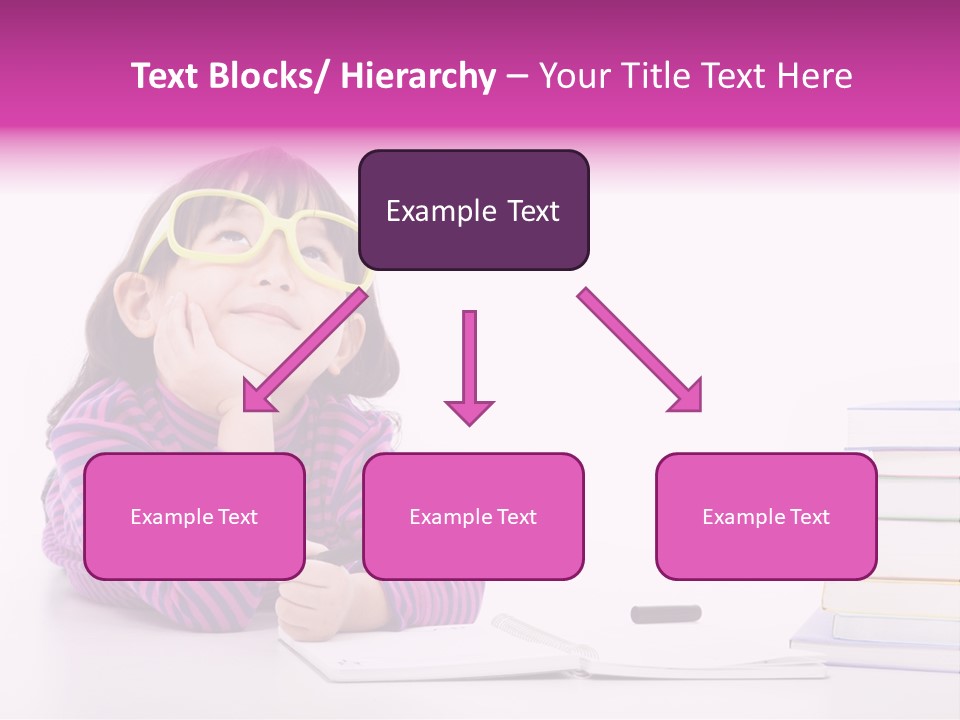 Text Blocks/ Hierarchy – Your Title Text Here

Example Text

Example Text

Example Text

Example Text